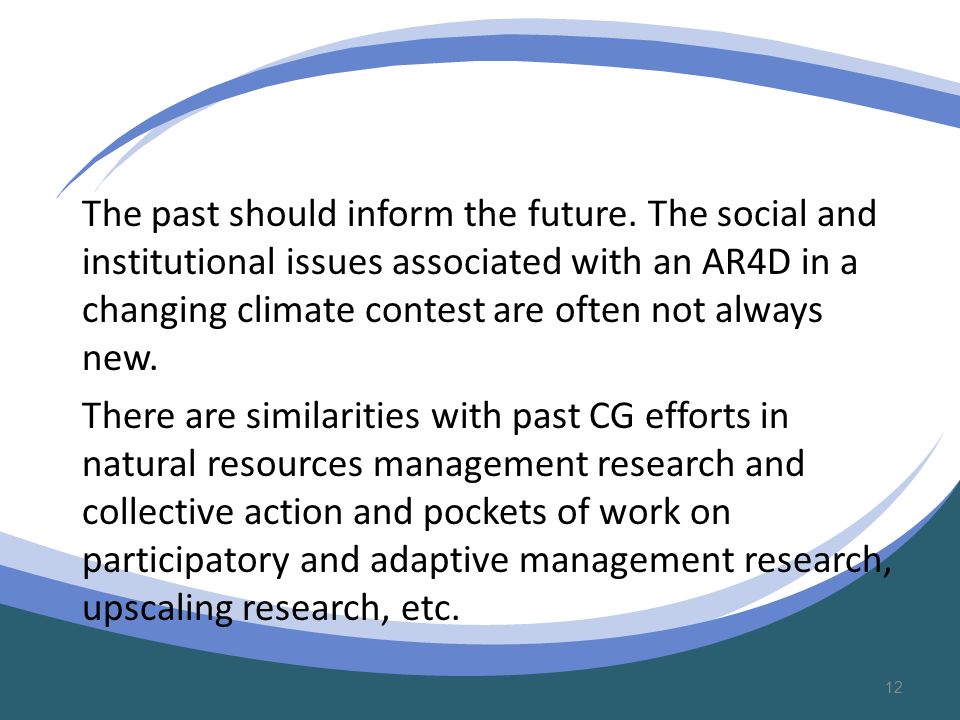 The past should inform the future. The social and institutional issues associated with an AR4D in a changing climate contest are often not always new.

There are similarities with past CG efforts in natural resources management research and collective action and pockets of work on participatory and adaptive management research, upscaling research, etc.

12